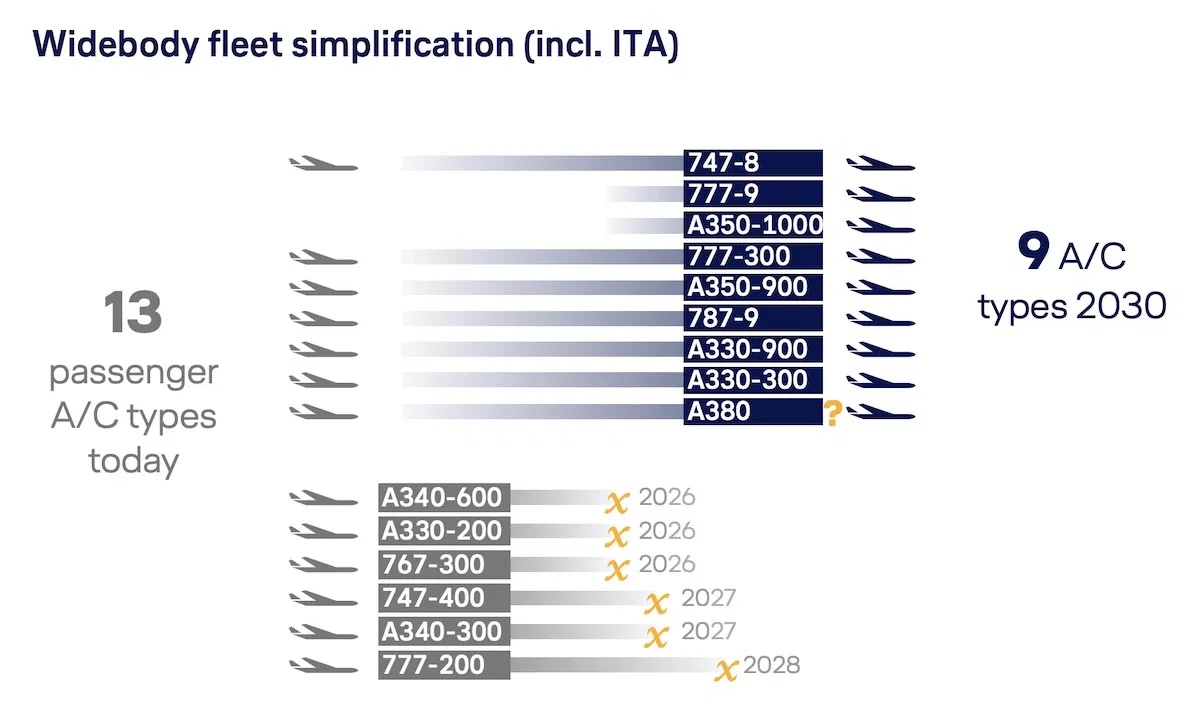 Widebody fleet simplification (incl. ITA)

13 passenger A/C types today

747-8
777-9
A350-1000
777-300
A350-900
787-9
A330-900
A330-300
A380 ?

9 A/C types 2030

A340-600 x 2026
A330-200 x 2026
767-300 x 2026
747-400 x 2027
A340-300 x 2027
777-200 x 2028